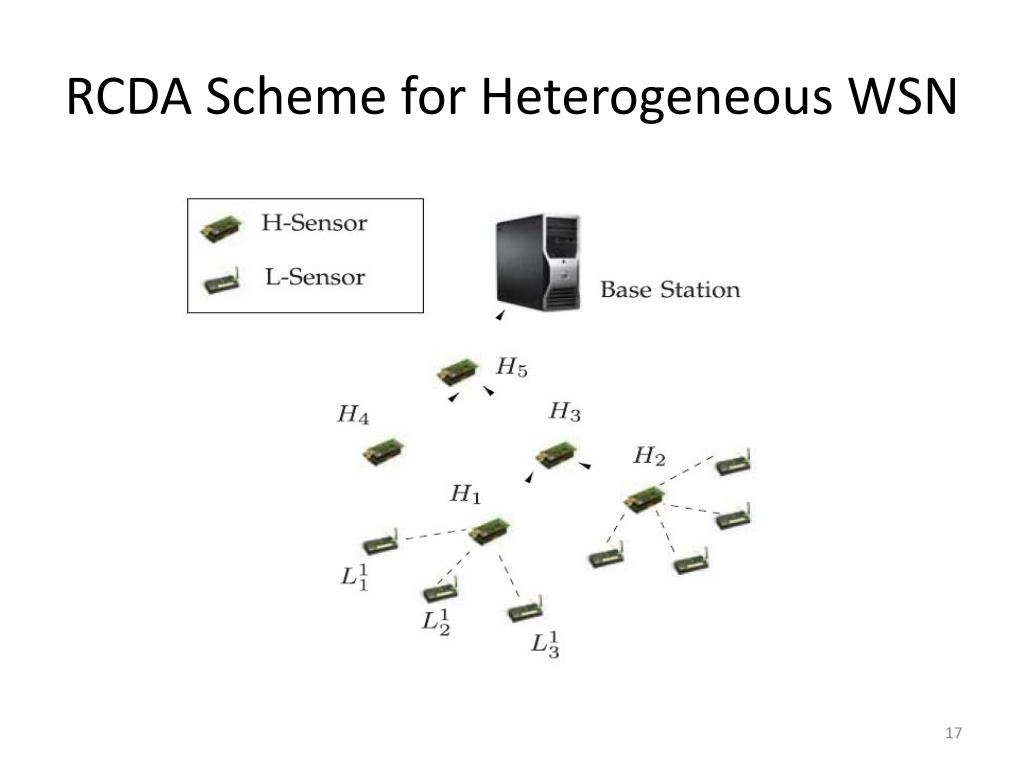 RCDA Scheme for Heterogeneous WSN

H-Sensor

L-Sensor

Base Station

$H_5$

$H_4$

$H_3$

$H_2$

$H_1$

$L_1^1$

$L_2^1$

$L_3^1$

17